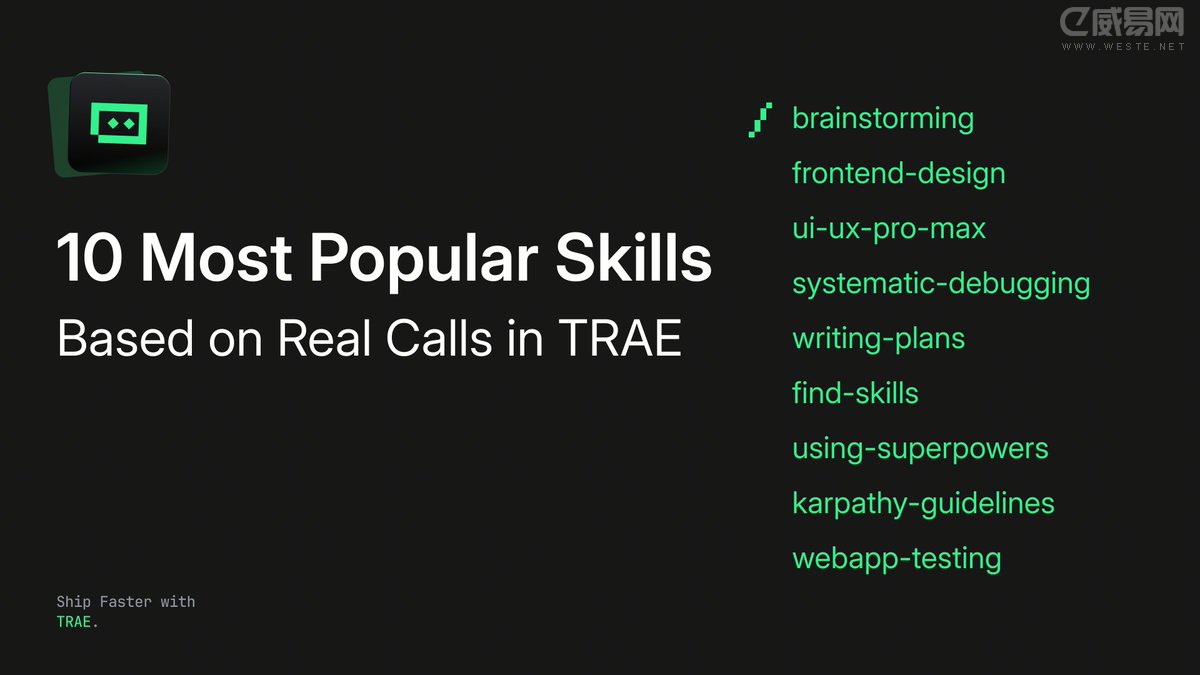 威易网
WWW.WESTE.NET

10 Most Popular Skills
Based on Real Calls in TRAE

brainstorming
frontend-design
ui-ux-pro-max
systematic-debugging
writing-plans
find-skills
using-superpowers
karpathy-guidelines
webapp-testing

Ship Faster with
TRAE.